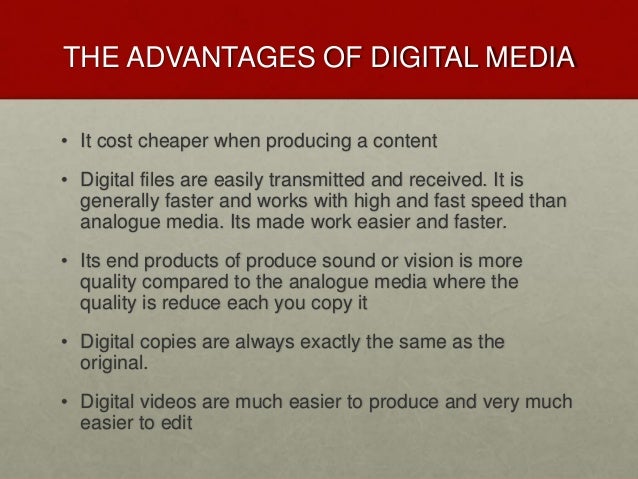 THE ADVANTAGES OF DIGITAL MEDIA

• It cost cheaper when producing a content

• Digital files are easily transmitted and received. It is generally faster and works with high and fast speed than analogue media. Its made work easier and faster.

• Its end products of produce sound or vision is more quality compared to the analogue media where the quality is reduce each you copy it

• Digital copies are always exactly the same as the original.

• Digital videos are much easier to produce and very much easier to edit